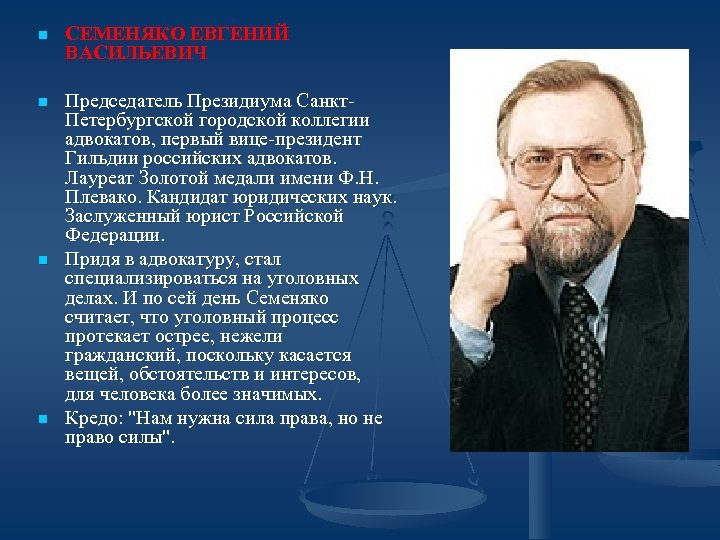 СЕМЕНЯКО ЕВГЕНИЙ ВАСИЛЬЕВИЧ

Председатель Президиума Санкт-Петербургской городской коллегии адвокатов, первый вице-президент Гильдии российских адвокатов. Лауреат Золотой медали имени Ф.Н. Плевако. Кандидат юридических наук. Заслуженный юрист Российской Федерации.

Придя в адвокатуру, стал специализироваться на уголовных делах. И по сей день Семеняко считает, что уголовный процесс протекает острее, нежели гражданский, поскольку касается вещей, обстоятельств и интересов, для человека более значимых.

Кредо: "Нам нужна сила права, но не право силы".